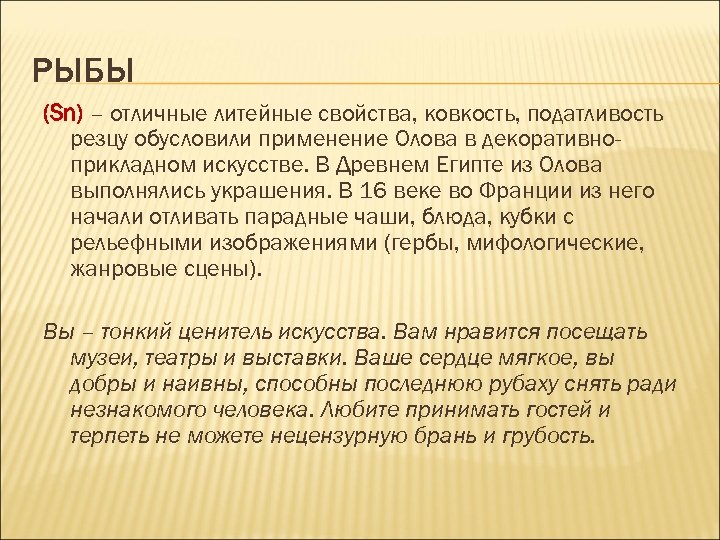 РЫБЫ

(Sn) – отличные литейные свойства, ковкость, податливость резцу обусловили применение Олова в декоративно-прикладном искусстве. В Древнем Египте из Олова выполнялись украшения. В 16 веке во Франции из него начали отливать парадные чаши, блюда, кубки с рельефными изображениями (гербы, мифологические, жанровые сцены).

Вы – тонкий ценитель искусства. Вам нравится посещать музеи, театры и выставки. Ваше сердце мягкое, вы добры и наивны, способны последнюю рубаху снять ради незнакомого человека. Любите принимать гостей и терпеть не можете нецензурную брань и грубость.